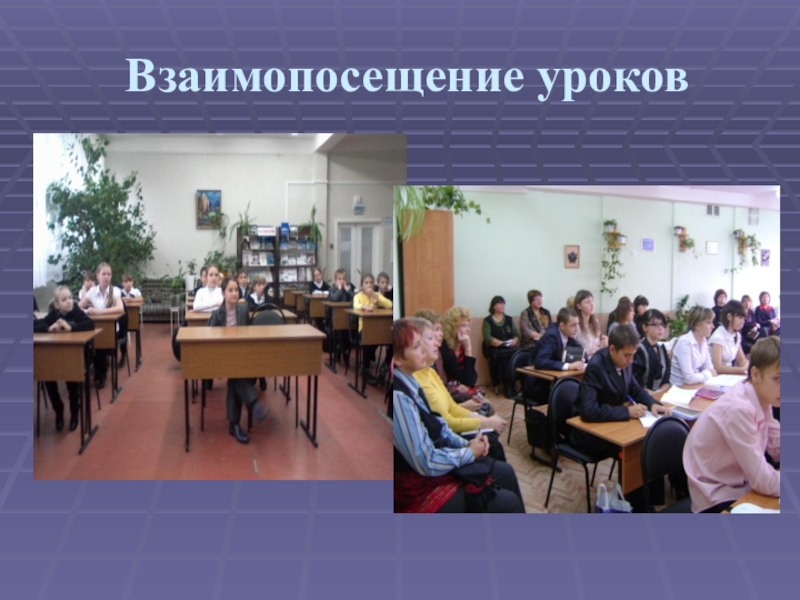 Взаимопосещение уроков